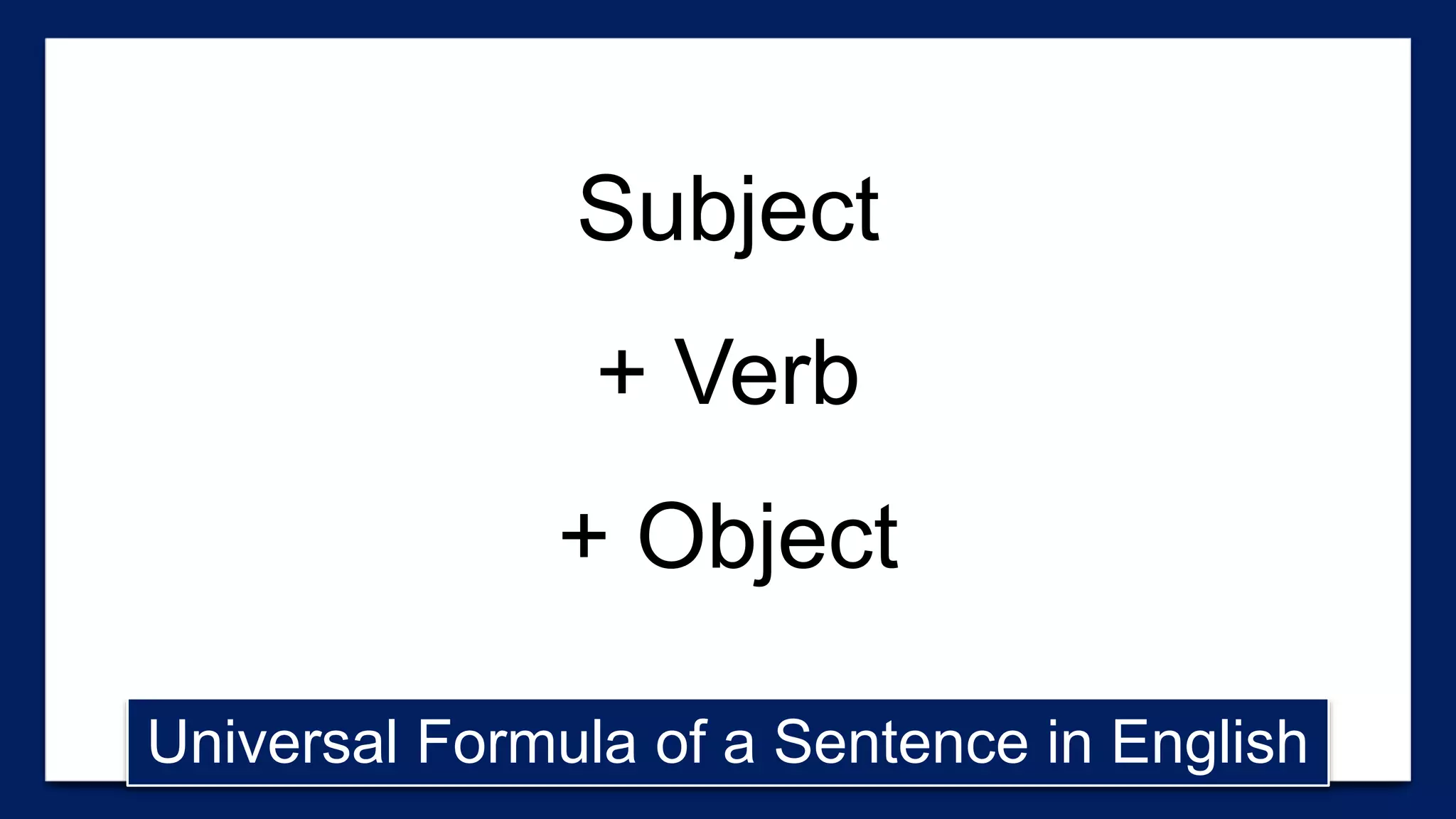 Subject

+ Verb

+ Object

Universal Formula of a Sentence in English